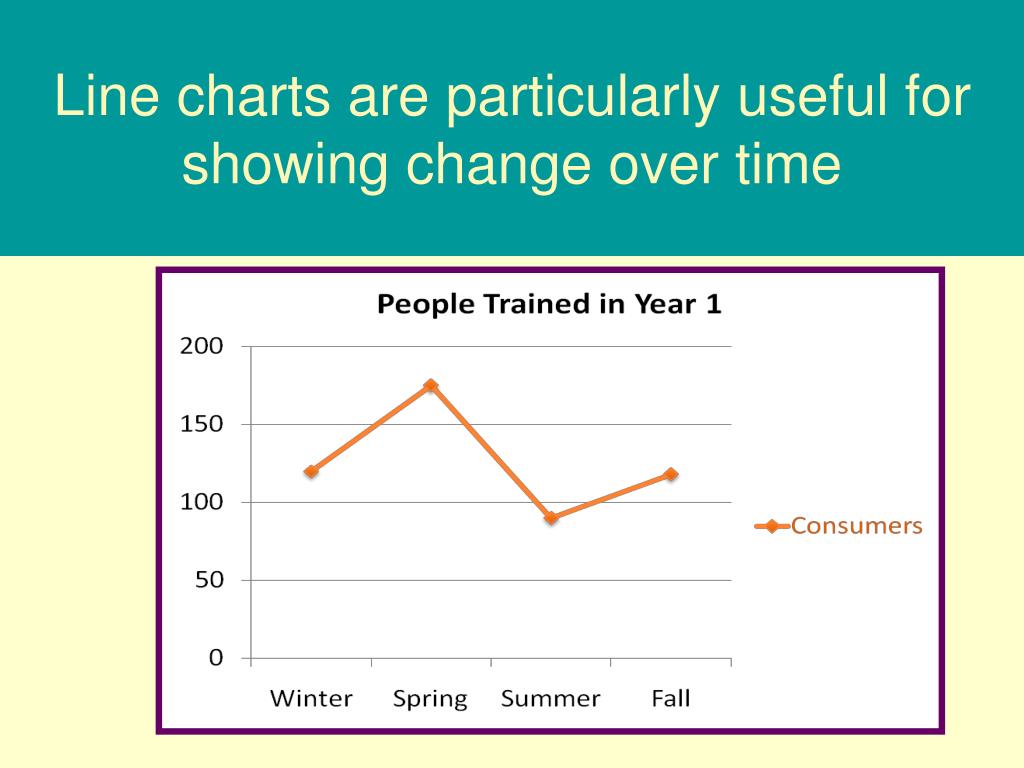 Line charts are particularly useful for showing change over time

People Trained in Year 1

200
150
100
50
0

Winter Spring Summer Fall

Consumers